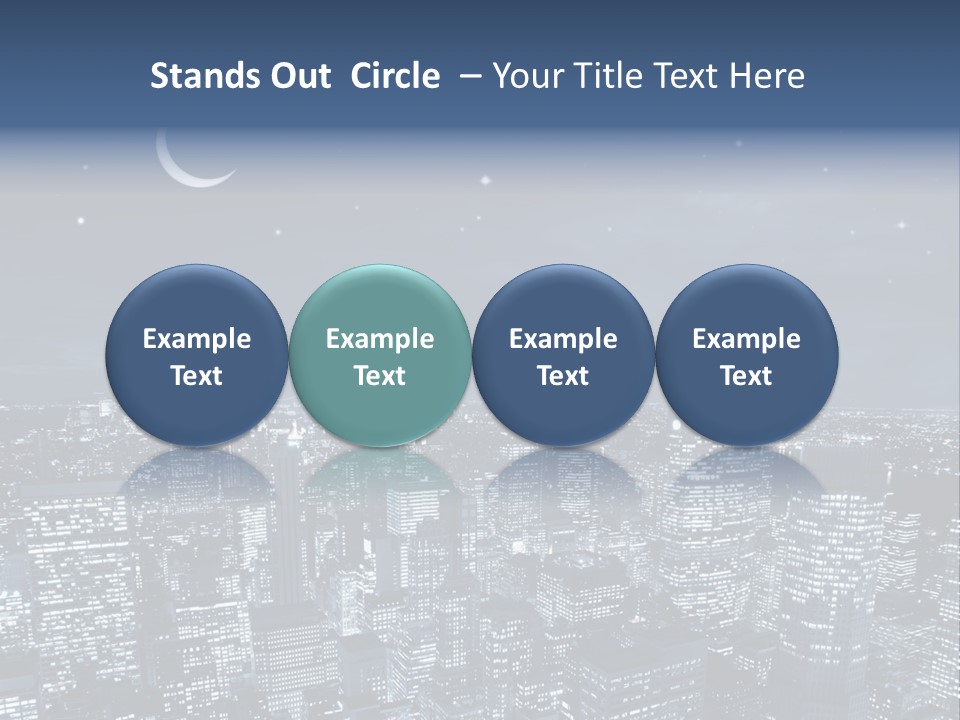 Stands Out Circle – Your Title Text Here

Example Text

Example Text

Example Text

Example Text